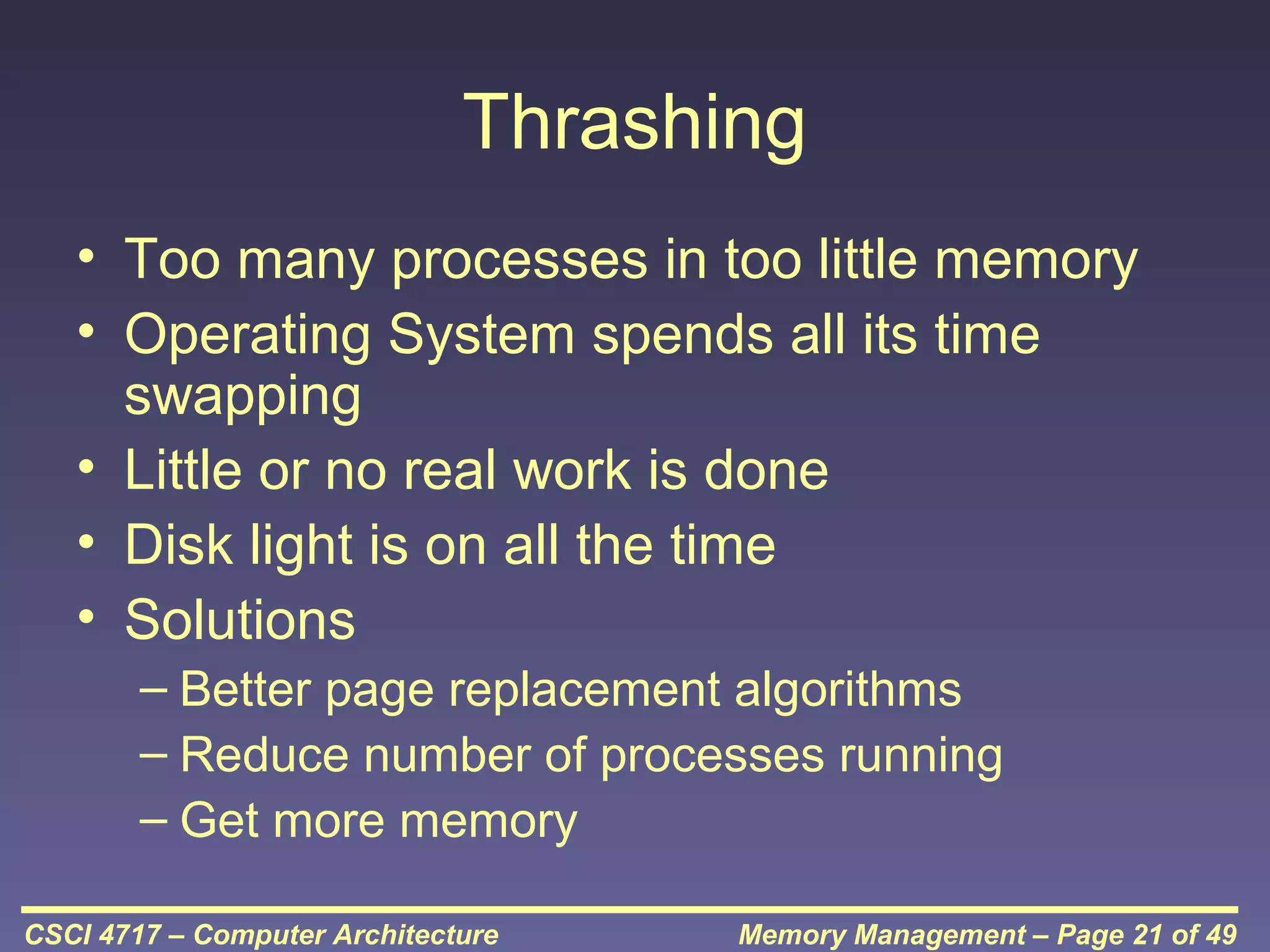 Thrashing

• Too many processes in too little memory
• Operating System spends all its time swapping
• Little or no real work is done
• Disk light is on all the time
• Solutions
– Better page replacement algorithms
– Reduce number of processes running
– Get more memory

CSCI 4717 – Computer Architecture

Memory Management – Page 21 of 49